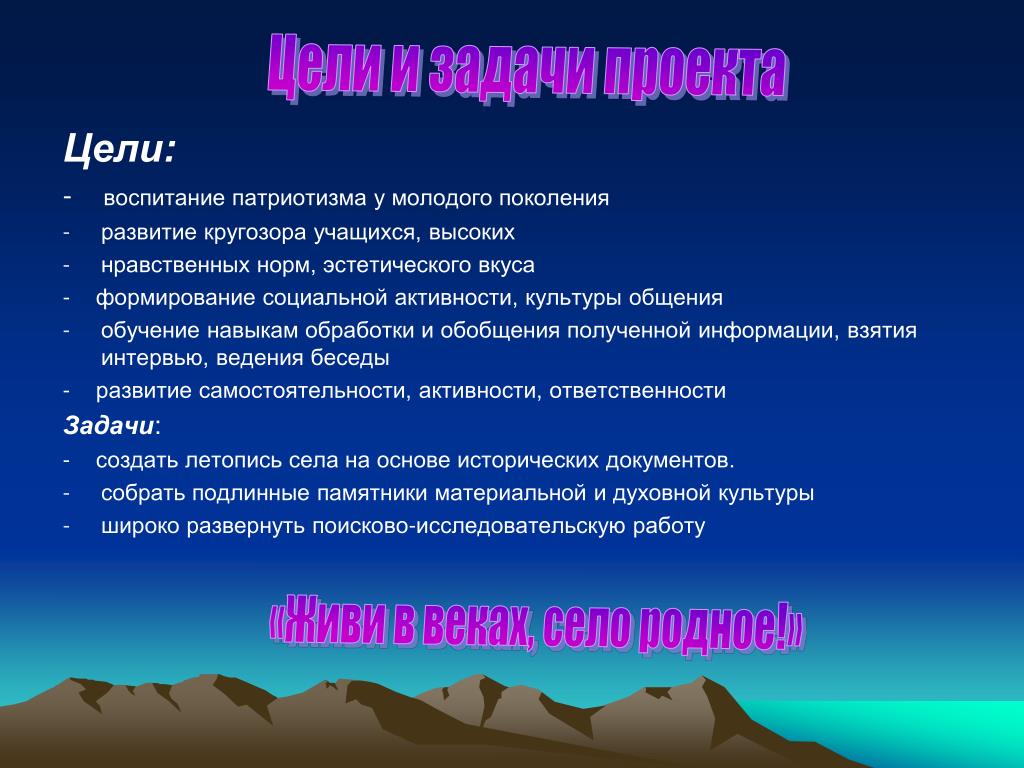 Цели и задачи проекта

Цели:

- воспитание патриотизма у молодого поколения
- развитие кругозора учащихся, высоких
- нравственных норм, эстетического вкуса
- формирование социальной активности, культуры общения
- обучение навыкам обработки и обобщения полученной информации, взятия интервью, ведения беседы
- развитие самостоятельности, активности, ответственности

Задачи:

- создать летопись села на основе исторических документов.
- собрать подлинные памятники материальной и духовной культуры
- широко развернуть поисково-исследовательскую работу

«Живи в веках, село родное!»